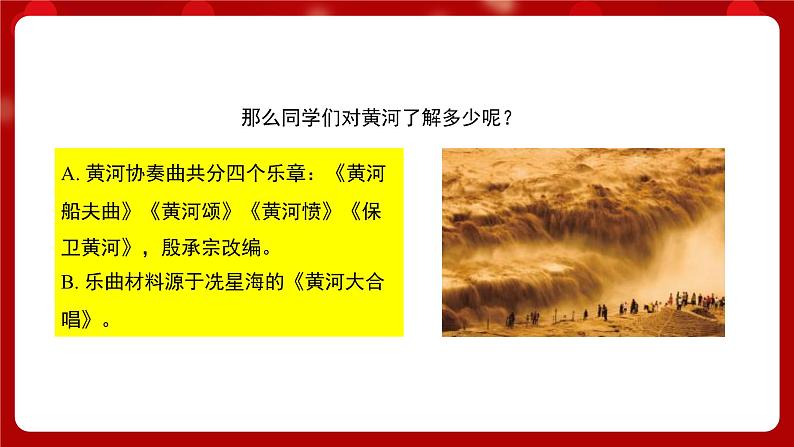 那么同学们对黄河了解多少呢？

A. 黄河协奏曲共分四个乐章：《黄河船夫曲》《黄河颂》《黄河愤》《保卫黄河》，殷承宗改编。
B. 乐曲材料源于冼星海的《黄河大合唱》。